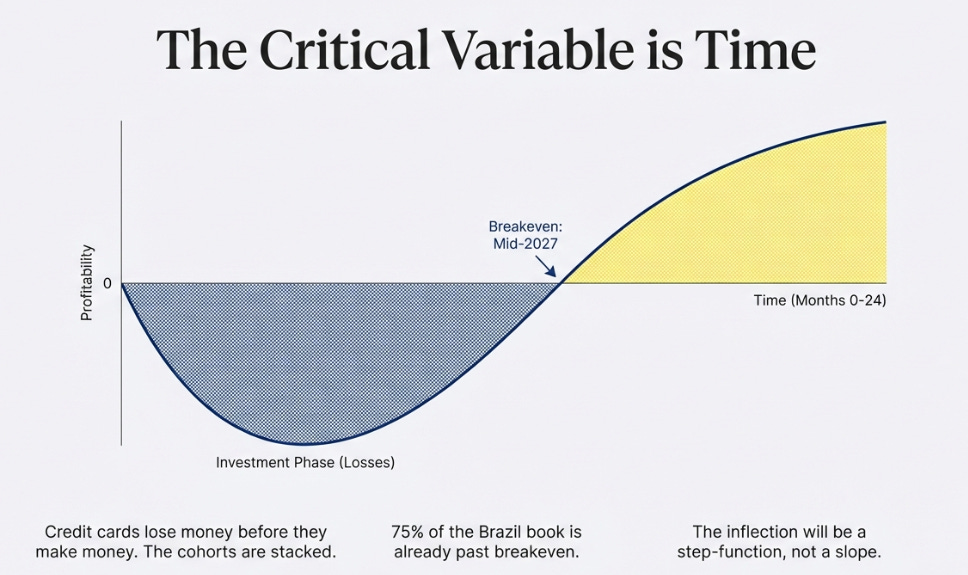 The Critical Variable is Time

Profitability

0

Breakeven:
Mid-2027

Time (Months 0-24)

Investment Phase (Losses)

Credit cards lose money before they make money. The cohorts are stacked.

75% of the Brazil book is already past breakeven.

The inflection will be a step-function, not a slope.